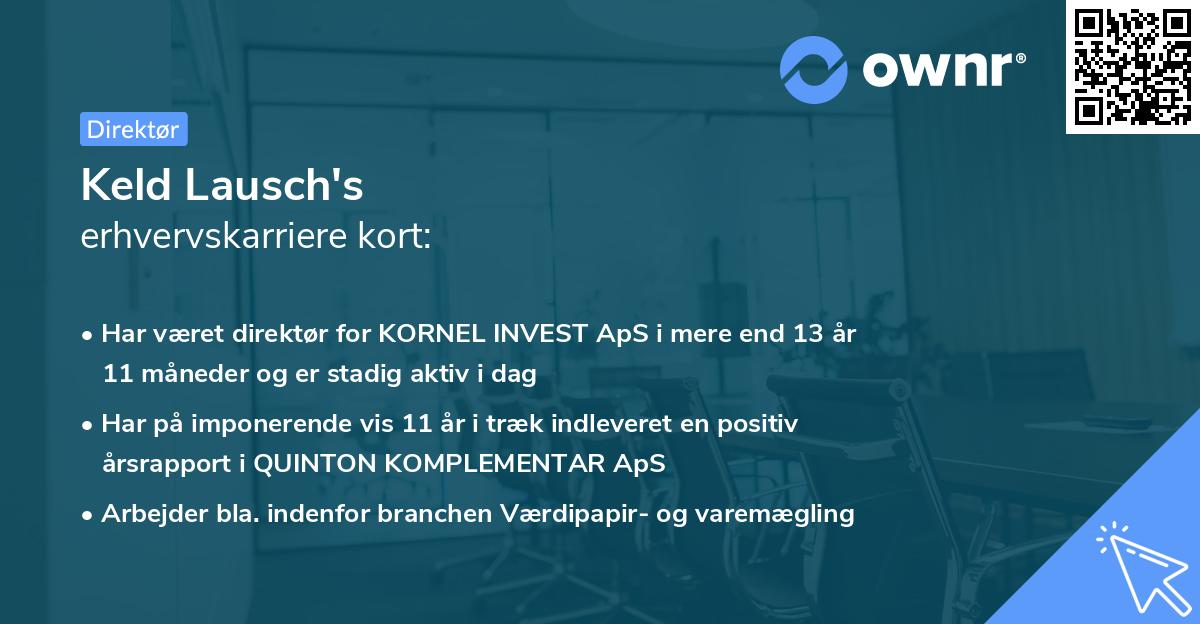 ownr®

Direktør

Keld Lausch's
erhvervskarriere kort:

• Har været direktør for KORNEL INVEST ApS i mere end 13 år 11 måneder og er stadig aktiv i dag
• Har på imponerende vis 11 år i træk indleveret en positiv årsrapport i QUINTON KOMPLEMENTAR ApS
• Arbejder bla. indenfor branchen Værdipapir- og varemægling